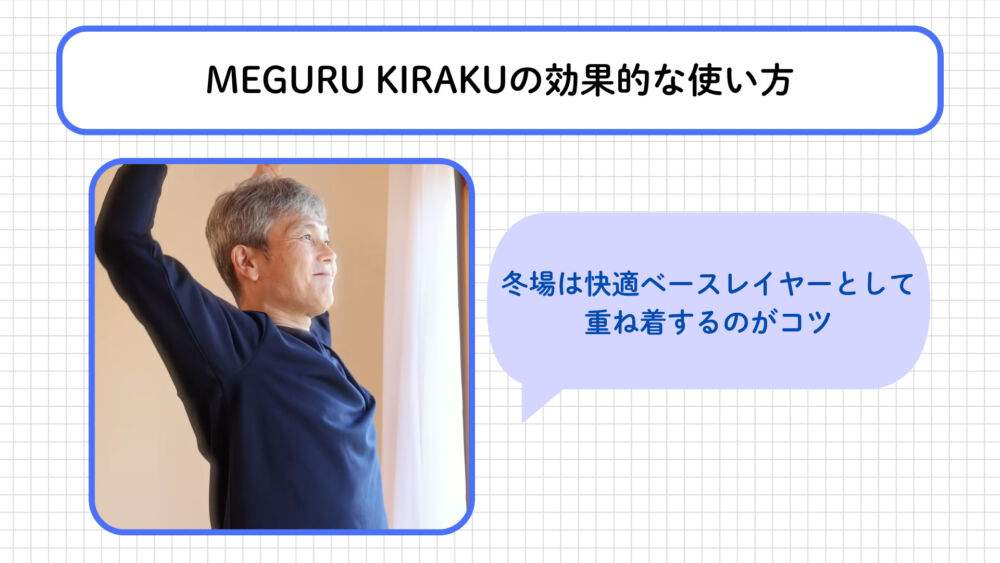 MEGURU KIRAKUの効果的な使い方

冬場は快適ベースレイヤーとして重ね着するのがコツ